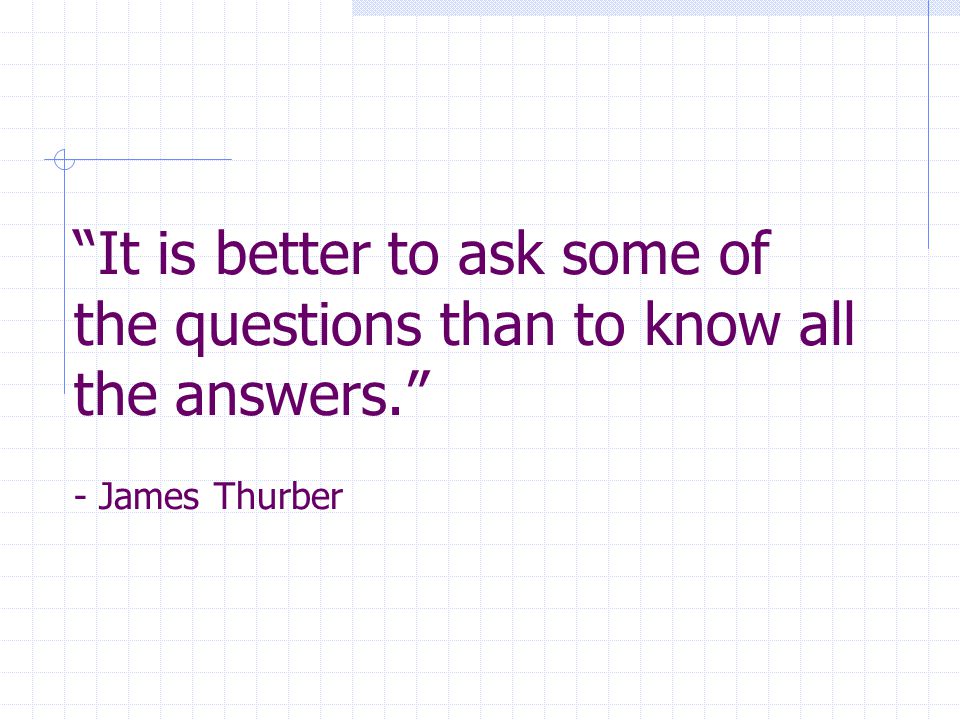 “It is better to ask some of the questions than to know all the answers.”

- James Thurber